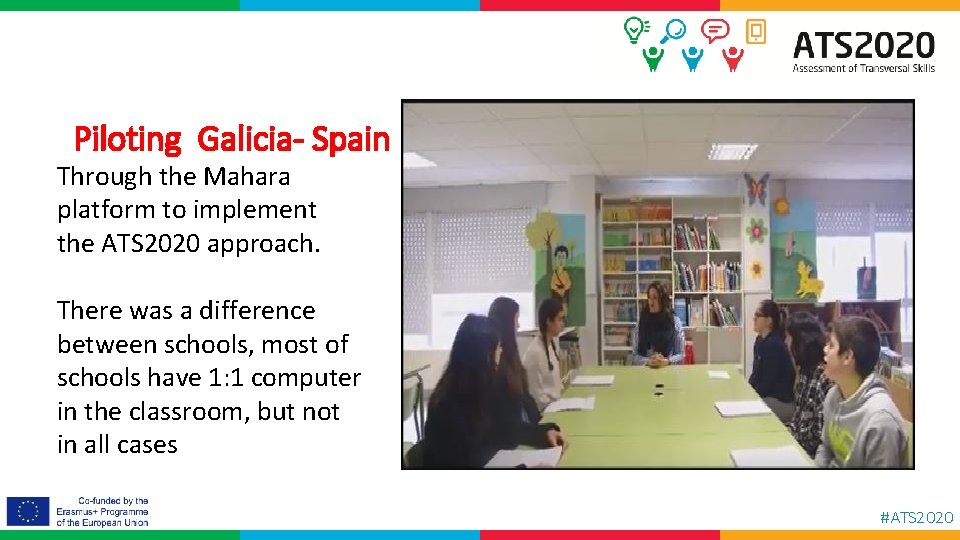 ATS2020
Assessment of Transversal Skills

Piloting Galicia- Spain

Through the Mahara platform to implement the ATS2020 approach.

There was a difference between schools, most of schools have 1:1 computer in the classroom, but not in all cases

Co-funded by the Erasmus+ Programme of the European Union

#ATS2020